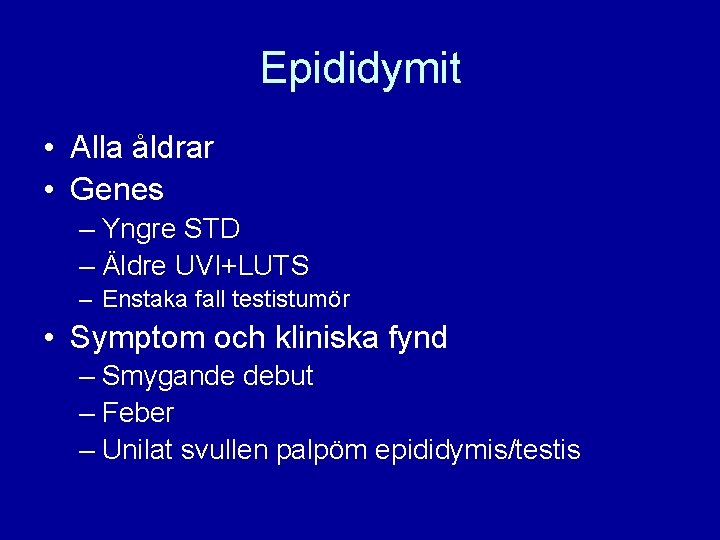 Epididymit

• Alla åldrar
• Genes
– Yngre STD
– Äldre UVI+LUTS
– Enstaka fall testistumör
• Symptom och kliniska fynd
– Smygande debut
– Feber
– Unilat svullen palpöm epididymis/testis